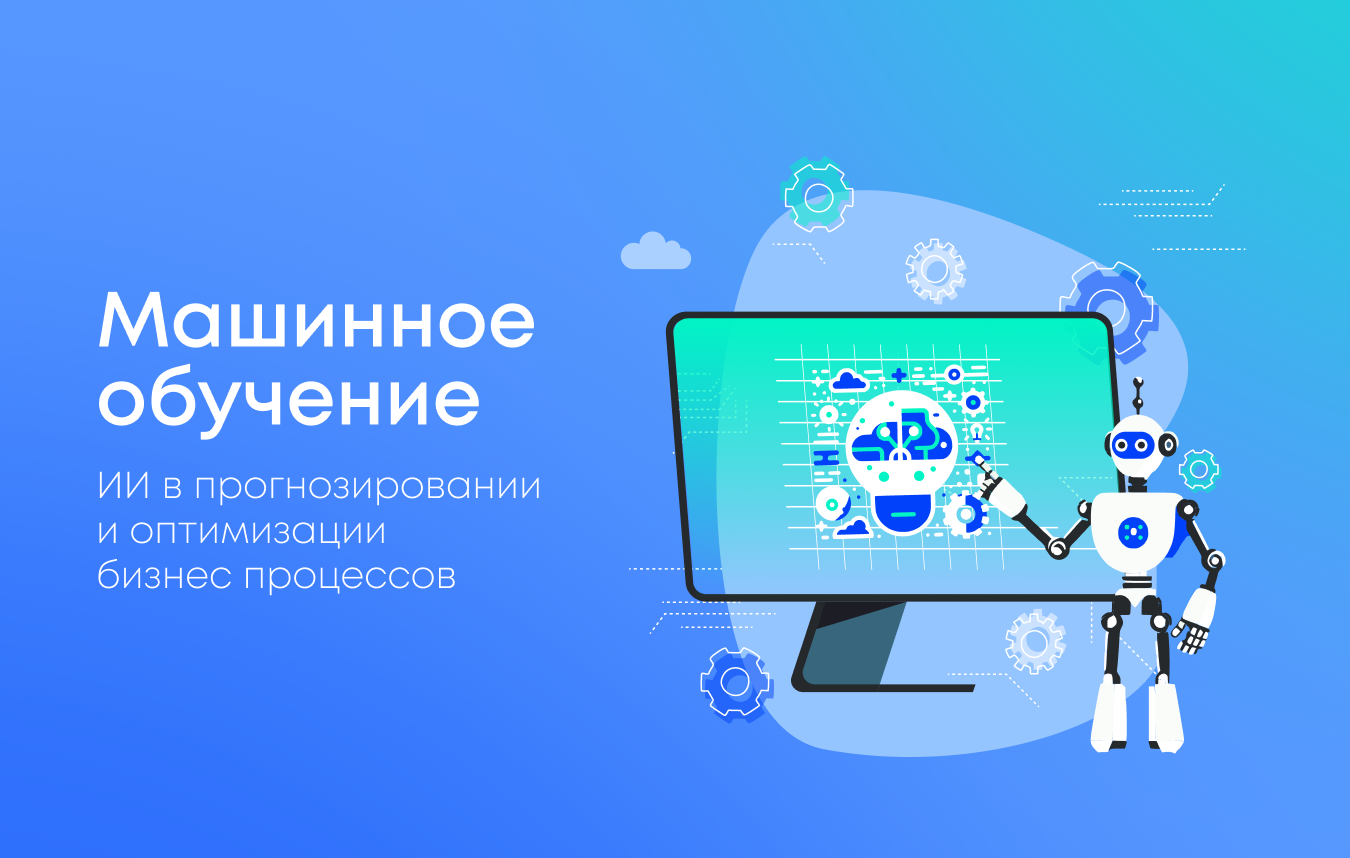 Машинное обучение

ИИ в прогнозировании и оптимизации бизнес процессов